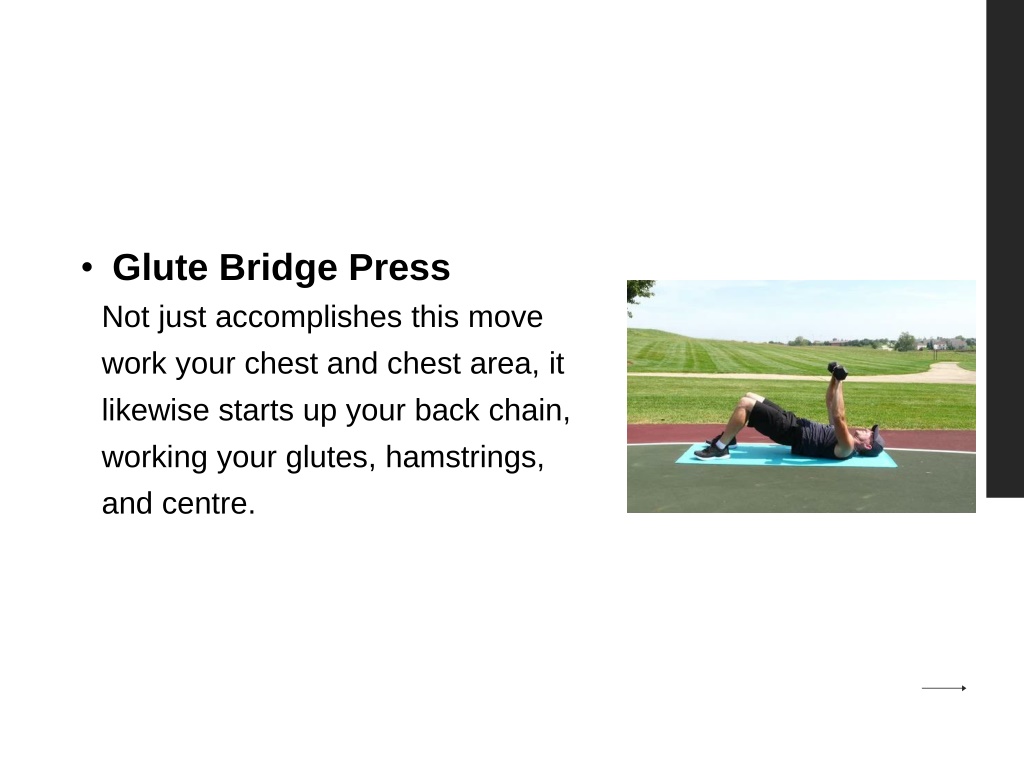 • Glute Bridge Press
Not just accomplishes this move work your chest and chest area, it likewise starts up your back chain, working your glutes, hamstrings, and centre.